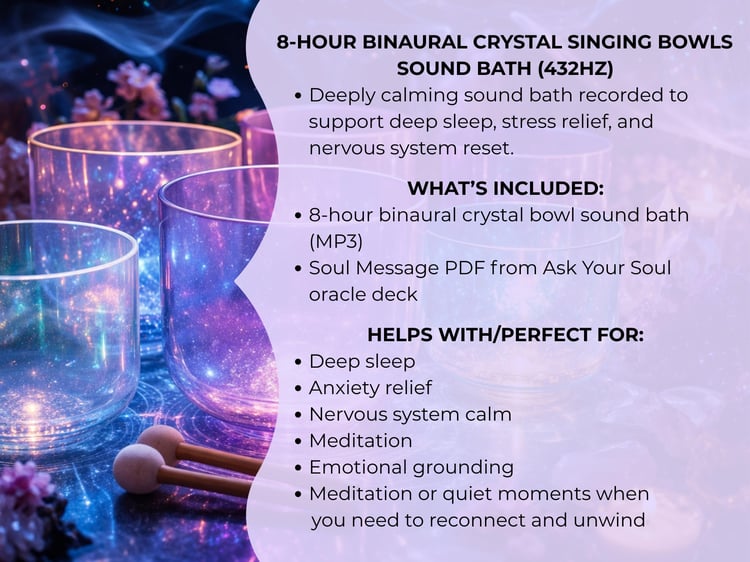 8-HOUR BINAURAL CRYSTAL SINGING BOWLS SOUND BATH (432HZ)

• Deeply calming sound bath recorded to support deep sleep, stress relief, and nervous system reset.

WHAT'S INCLUDED:

• 8-hour binaural crystal bowl sound bath (MP3)
• Soul Message PDF from Ask Your Soul oracle deck

HELPS WITH/PERFECT FOR:

• Deep sleep
• Anxiety relief
• Nervous system calm
• Meditation
• Emotional grounding
• Meditation or quiet moments when you need to reconnect and unwind